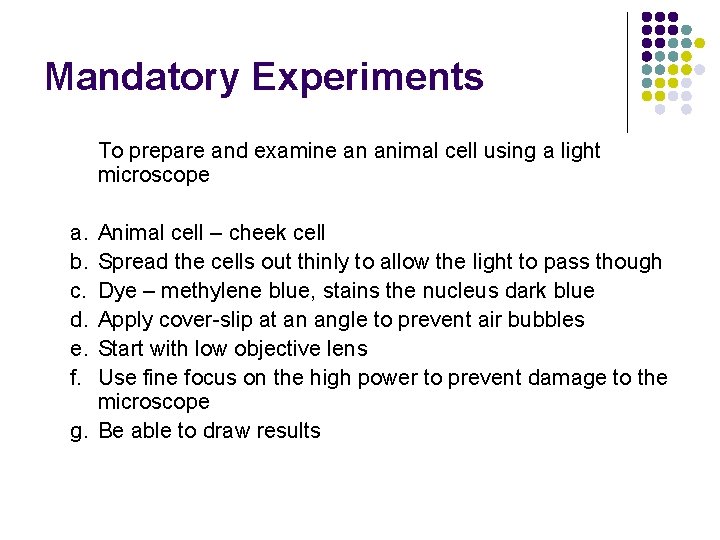 Mandatory Experiments

To prepare and examine an animal cell using a light microscope

a. Animal cell – cheek cell
b. Spread the cells out thinly to allow the light to pass though
c. Dye – methylene blue, stains the nucleus dark blue
d. Apply cover-slip at an angle to prevent air bubbles
e. Start with low objective lens
f. Use fine focus on the high power to prevent damage to the microscope
g. Be able to draw results